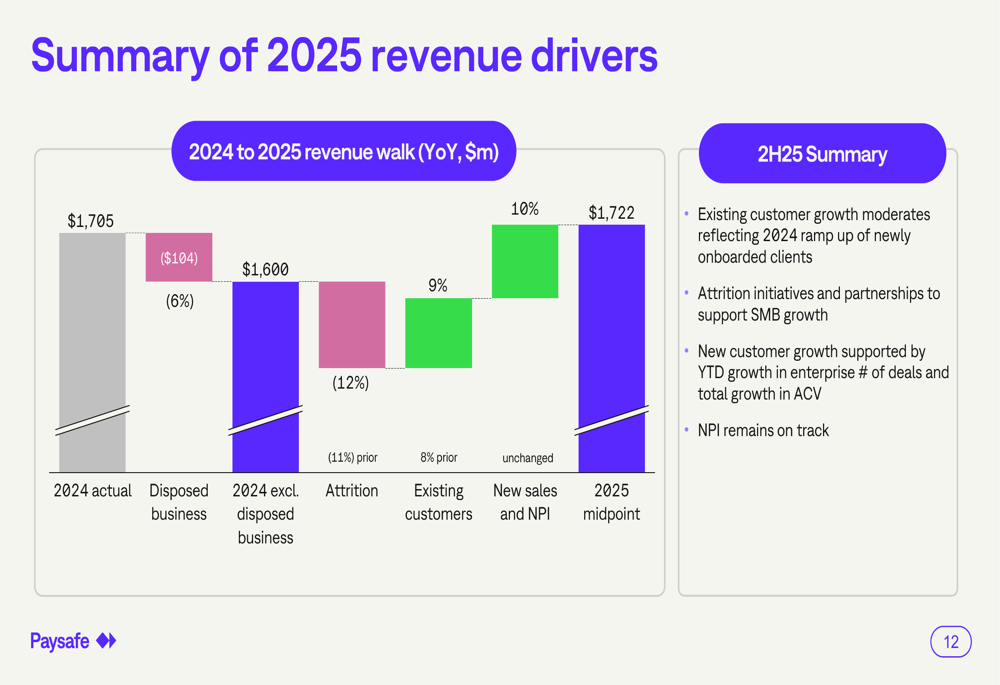 Summary of 2025 revenue drivers

2024 to 2025 revenue walk (YoY, $m)

$1,705

($104)

(6%)

$1,600

(12%)

9%

10%

$1,722

(11%) prior

8% prior

unchanged

2024 actual

Disposed business

2024 excl. disposed business

Attrition

Existing customers

New sales and NPI

2025 midpoint

2H25 Summary

• Existing customer growth moderates reflecting 2024 ramp up of newly onboarded clients

• Attrition initiatives and partnerships to support SMB growth

• New customer growth supported by YTD growth in enterprise # of deals and total growth in ACV

• NPI remains on track

Paysafe

12